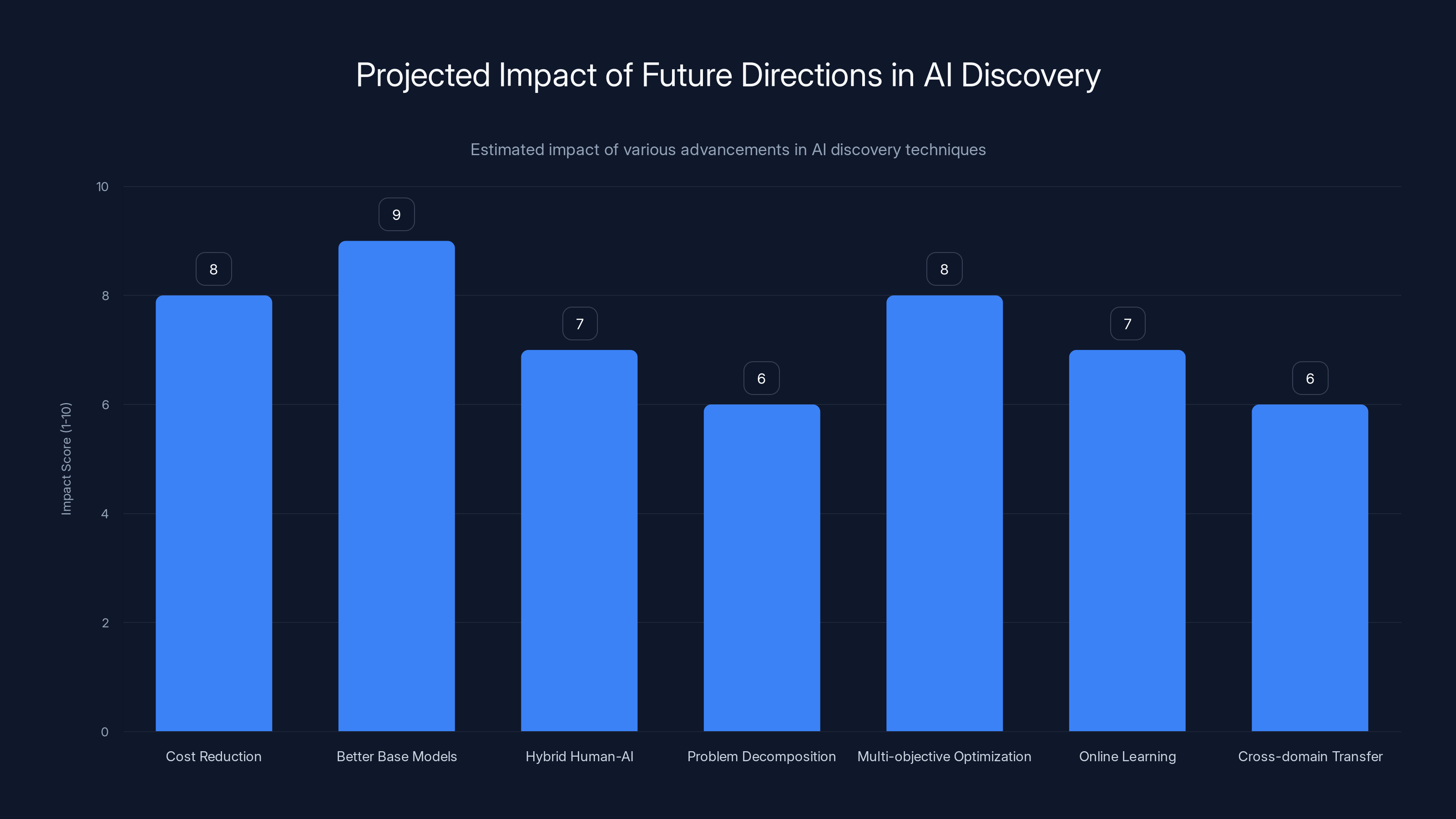 Projected Impact of Future Directions in AI Discovery

Estimated impact of various advancements in AI discovery techniques

Impact Score (1-10)

10
8
6
4
2
0

8
9
7
6
8
7
6

Cost Reduction
Better Base Models
Hybrid Human-AI
Problem Decomposition
Multi-objective Optimization
Online Learning
Cross-domain Transfer